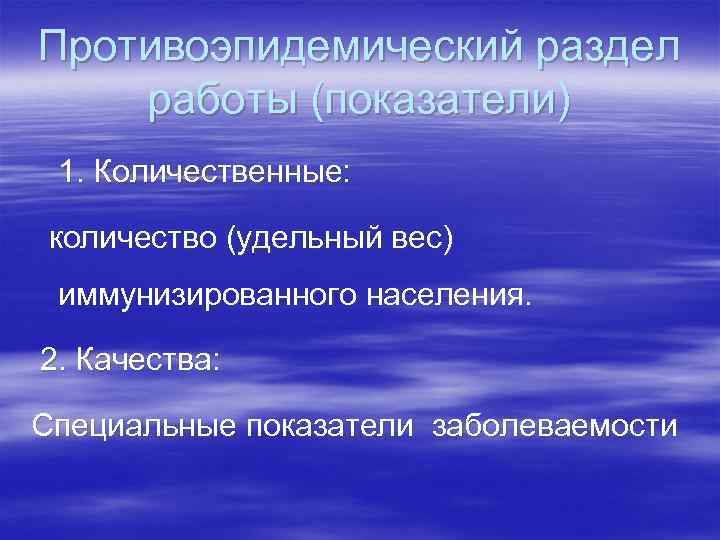 Противоэпидемический раздел работы (показатели)

1. Количественные:

количество (удельный вес) иммунизированного населения.

2. Качества:

Специальные показатели заболеваемости